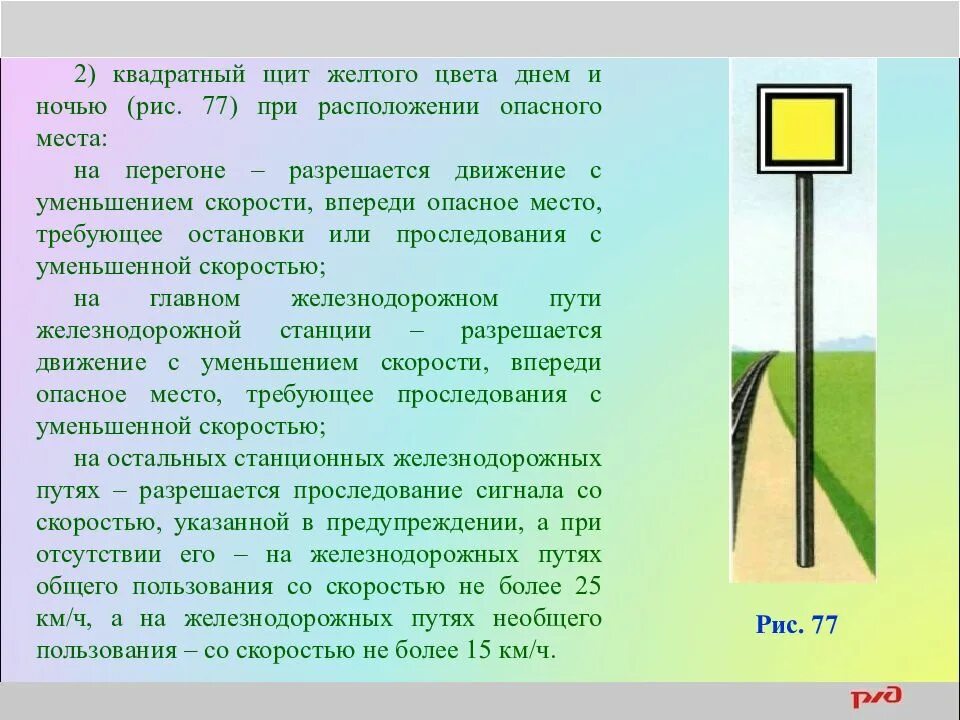 2) квадратный щит желтого цвета днем и ночью (рис. 77) при расположении опасного места:

на перегоне – разрешается движение с уменьшением скорости, впереди опасное место, требующее остановки или проследования с уменьшенной скоростью;

на главном железнодорожном пути железнодорожной станции – разрешается движение с уменьшением скорости, впереди опасное место, требующее проследования с уменьшенной скоростью;

на остальных станционных железнодорожных путях – разрешается проследование сигнала со скоростью, указанной в предупреждении, а при отсутствии его – на железнодорожных путях общего пользования со скоростью не более 25 км/ч, а на железнодорожных путях необщего пользования – со скоростью не более 15 км/ч.

Рис. 77

РЖД